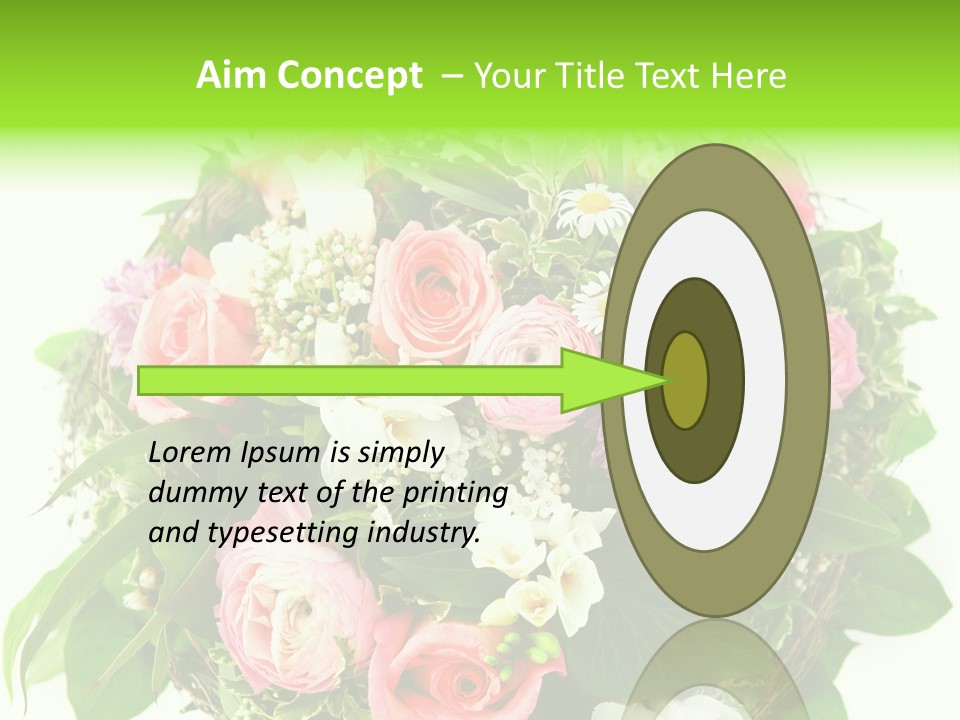 Aim Concept – Your Title Text Here

Lorem Ipsum is simply dummy text of the printing and typesetting industry.